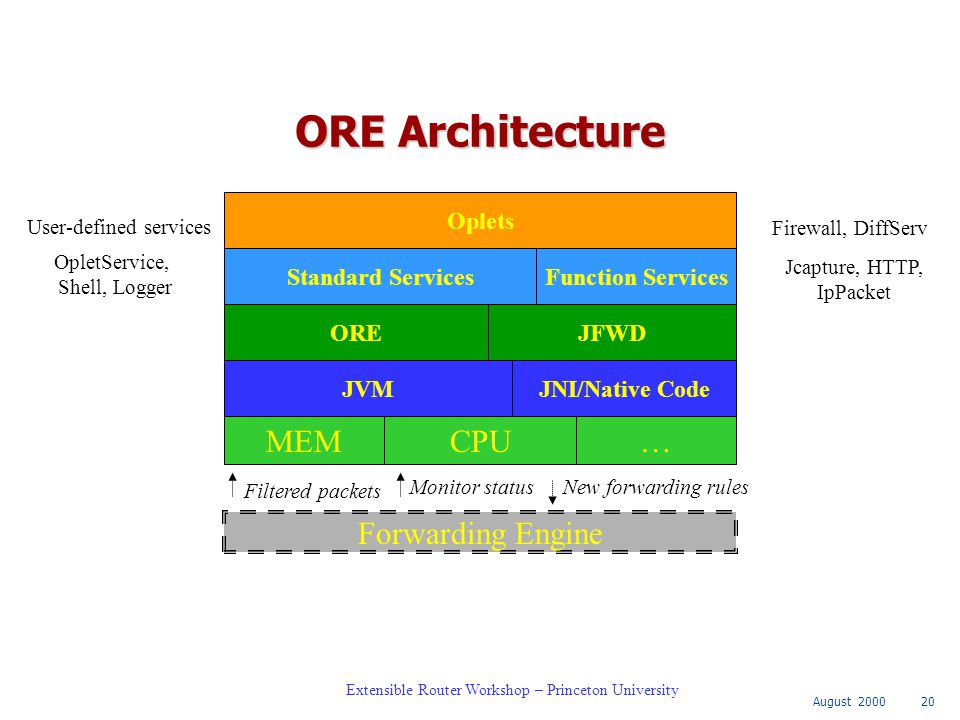 ORE Architecture

User-defined services

OpletService, Shell, Logger

Oplets

Standard Services

Function Services

ORE

JFWD

JVM

JNI/Native Code

MEM

CPU

…

Firewall, DiffServ

Jcapture, HTTP, IpPacket

Filtered packets

Monitor status

New forwarding rules

Forwarding Engine

Extensible Router Workshop – Princeton University

August 2000

20